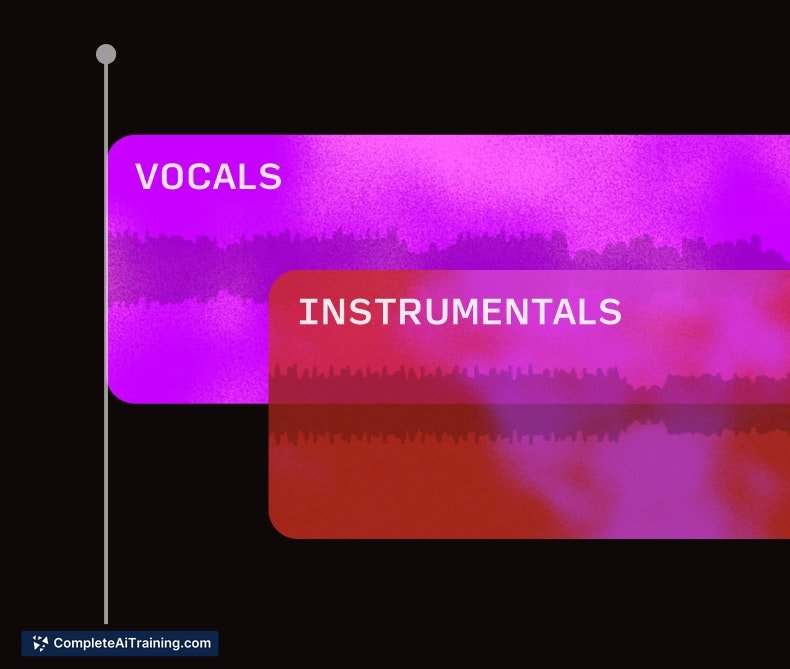 VOCALS

INSTRUMENTALS

CompleteAiTraining.com